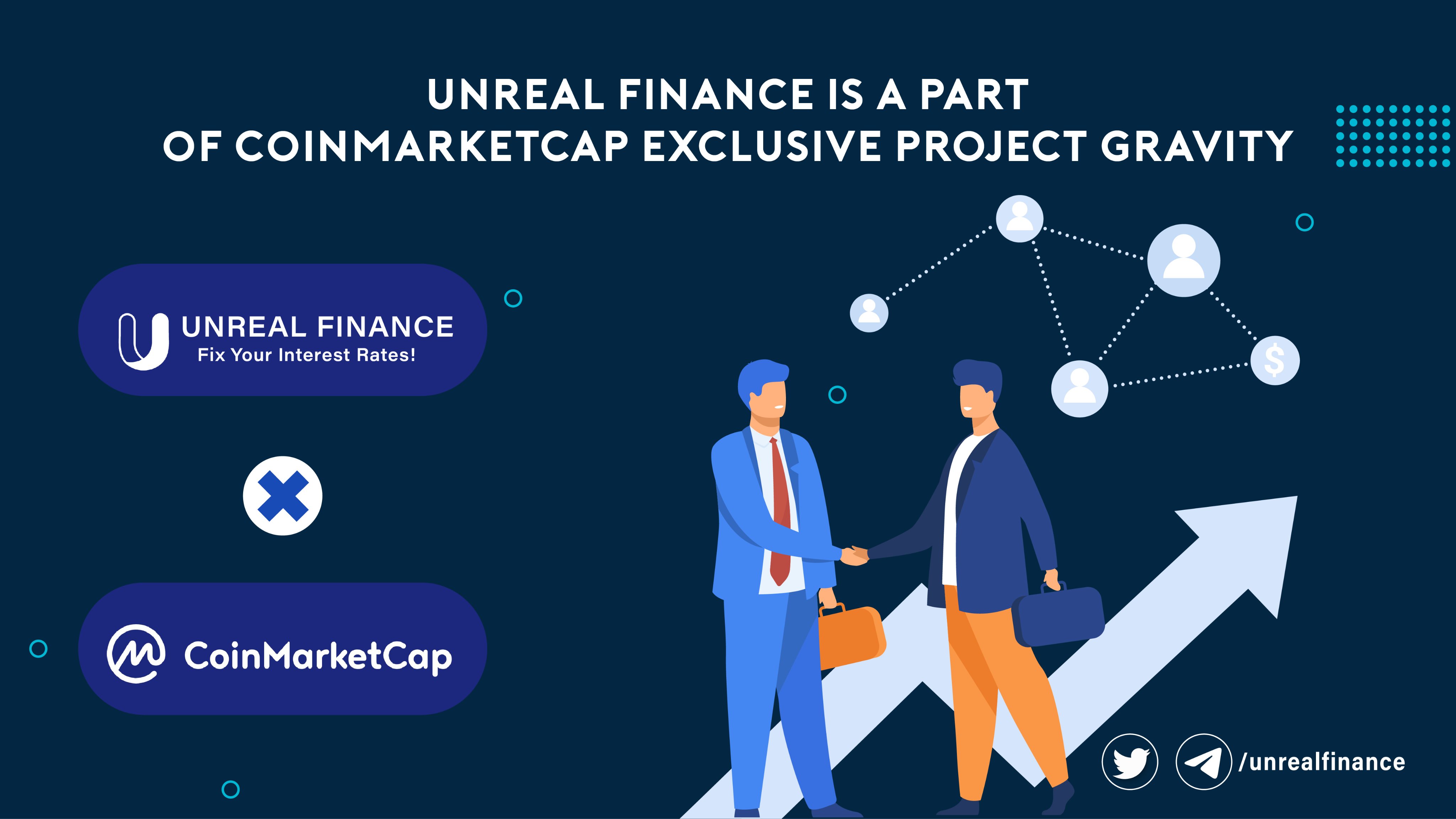 UNREAL FINANCE IS A PART
OF COINMARKETCAP EXCLUSIVE PROJECT GRAVITY

UNREAL FINANCE
Fix Your Interest Rates!

CoinMarketCap

$

/unrealfinance